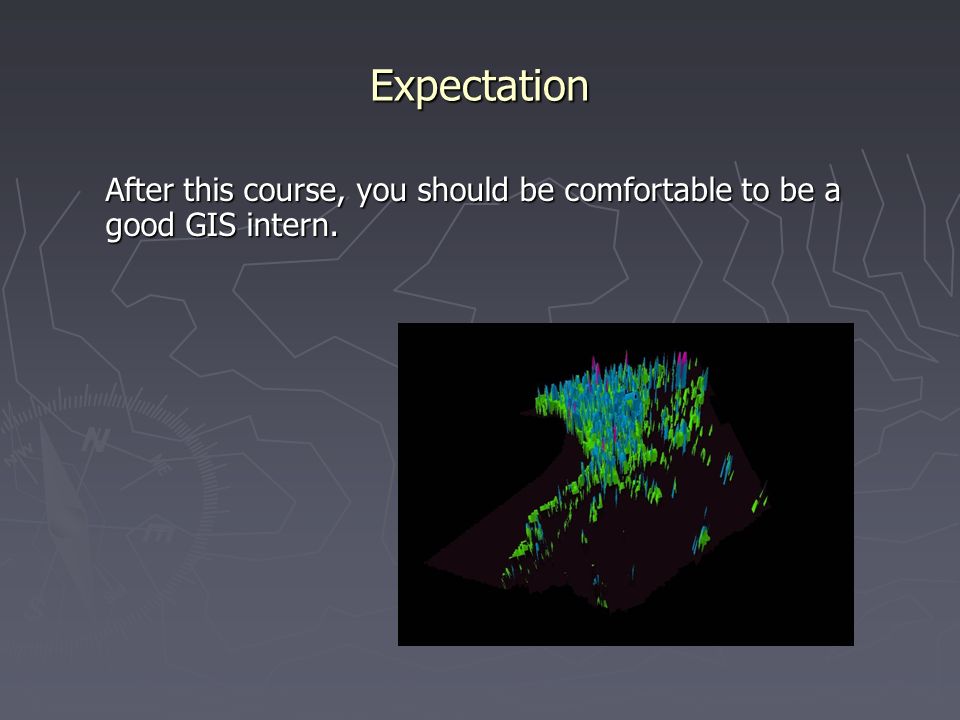 Expectation

After this course, you should be comfortable to be a good GIS intern.